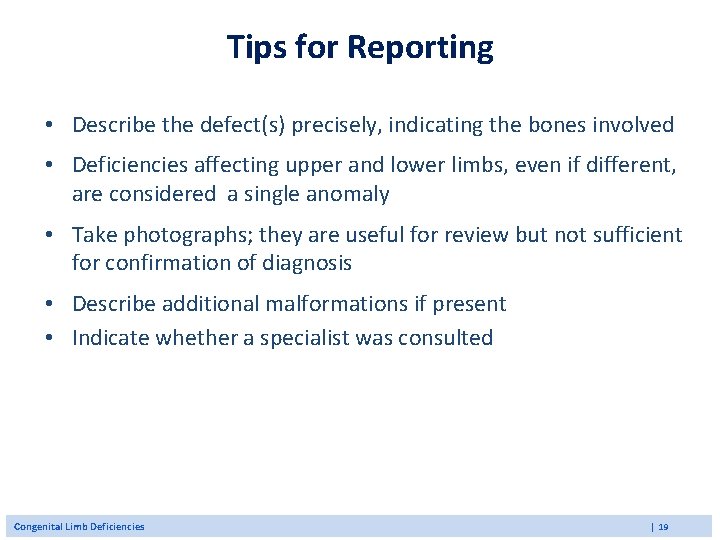 Tips for Reporting

• Describe the defect(s) precisely, indicating the bones involved
• Deficiencies affecting upper and lower limbs, even if different, are considered a single anomaly
• Take photographs; they are useful for review but not sufficient for confirmation of diagnosis
• Describe additional malformations if present
• Indicate whether a specialist was consulted

Congenital Limb Deficiencies | 19